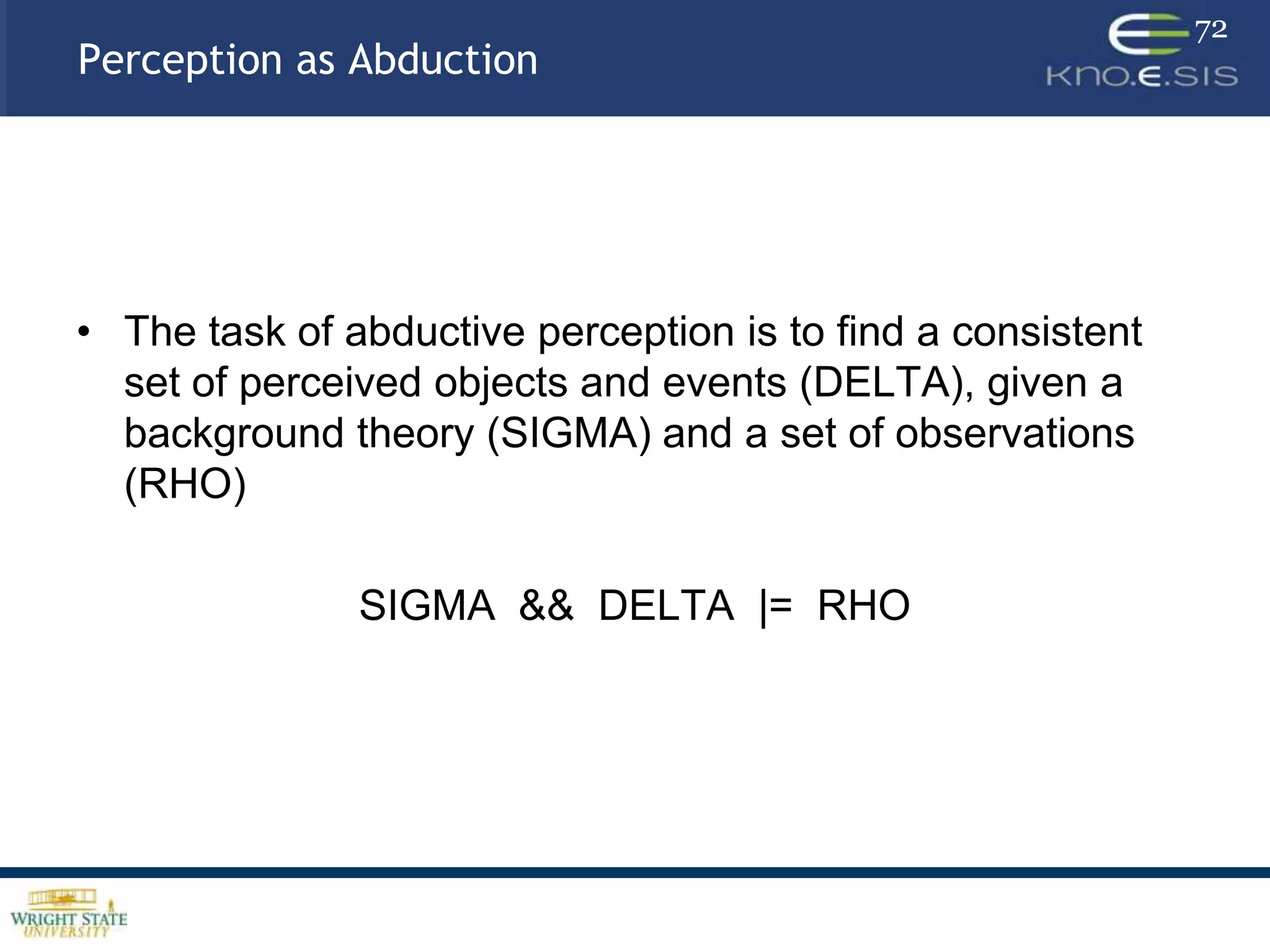 Perception as Abduction

72

KNO.E.SIS

• The task of abductive perception is to find a consistent set of perceived objects and events (DELTA), given a background theory (SIGMA) and a set of observations (RHO)

SIGMA && DELTA |= RHO

WRIGHT STATE UNIVERSITY